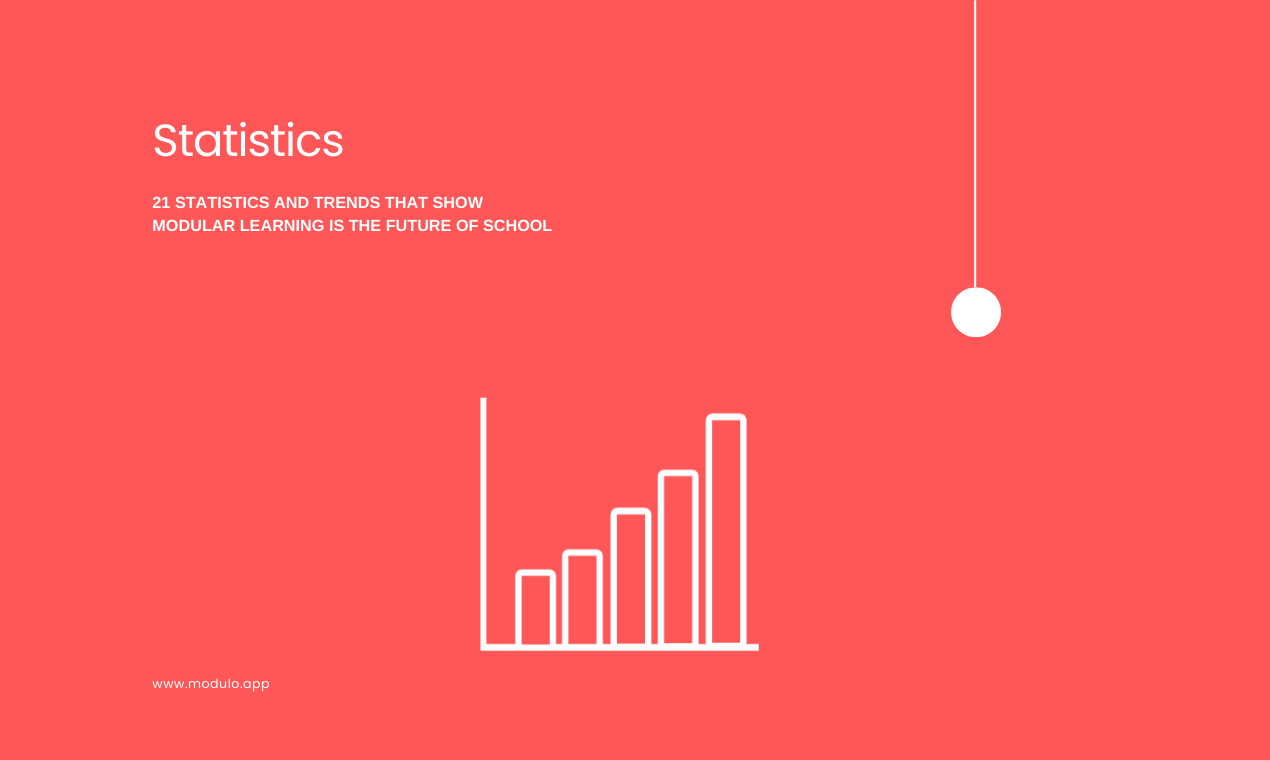 Statistics

21 STATISTICS AND TRENDS THAT SHOW MODULAR LEARNING IS THE FUTURE OF SCHOOL

www.modulo.app